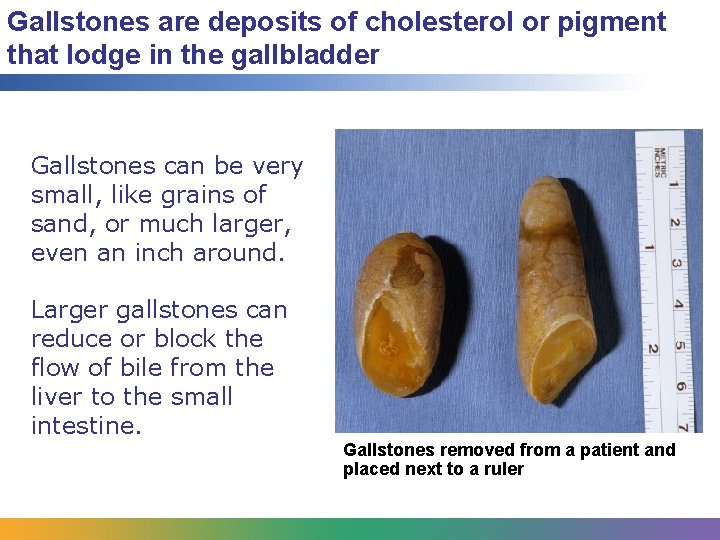 Gallstones are deposits of cholesterol or pigment that lodge in the gallbladder

Gallstones can be very small, like grains of sand, or much larger, even an inch around.

Larger gallstones can reduce or block the flow of bile from the liver to the small intestine.

METRIC
INCHES
1
2
3
4
5
6
7
1
2

Gallstones removed from a patient and placed next to a ruler